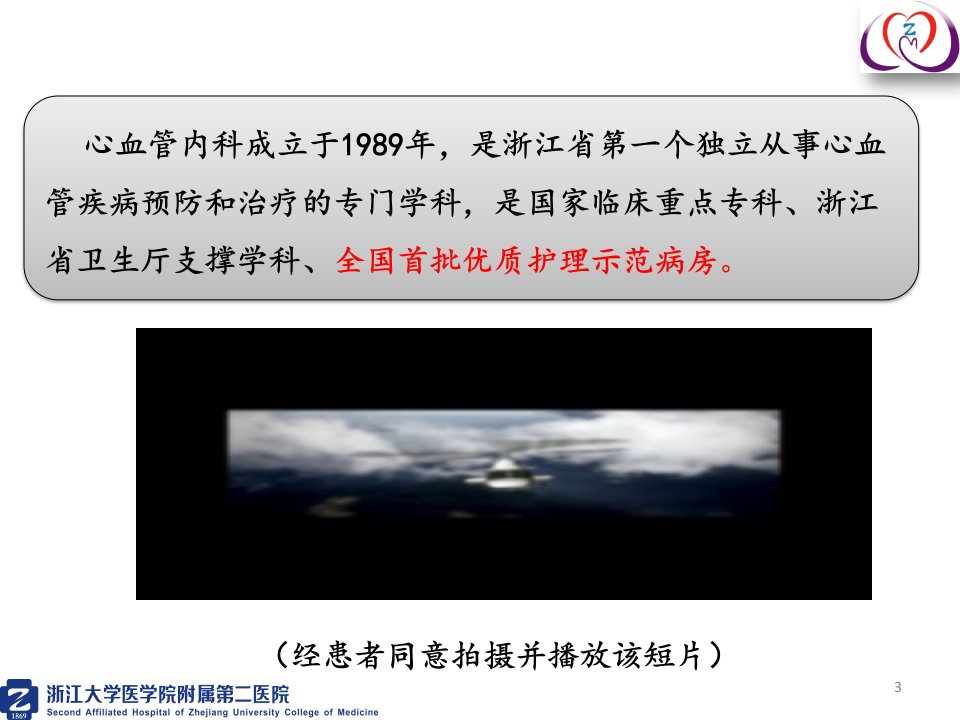 心血管内科成立于1989年，是浙江省第一个独立从事心血管疾病预防和治疗的专门学科，是国家临床重点专科、浙江省卫生厅支撑学科、全国首批优质护理示范病房。

（经患者同意拍摄并播放该短片）

3

1869
浙江大学医学院附属第二医院
Second Affiliated Hospital of Zhejiang University College of Medicine